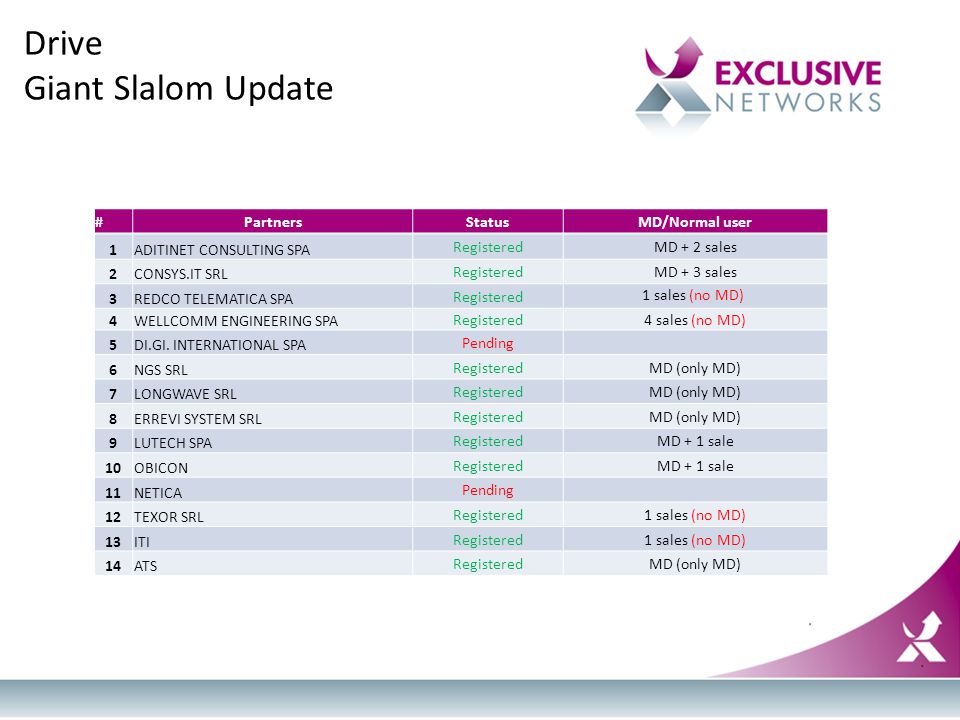 Drive
Giant Slalom Update

EXCLUSIVE
NETWORKS

| # | Partners | Status | MD/Normal user |
|---|---|---|---|
| 1 | ADITINET CONSULTING SPA | Registered | MD + 2 sales |
| 2 | CONSYS.IT SRL | Registered | MD + 3 sales |
| 3 | REDCO TELEMATICA SPA | Registered | 1 sales (no MD) |
| 4 | WELLCOMM ENGINEERING SPA | Registered | 4 sales (no MD) |
| 5 | DI.GI. INTERNATIONAL SPA | Pending | |
| 6 | NGS SRL | Registered | MD (only MD) |
| 7 | LONGWAVE SRL | Registered | MD (only MD) |
| 8 | ERREVI SYSTEM SRL | Registered | MD (only MD) |
| 9 | LUTECH SPA | Registered | MD + 1 sale |
| 10 | OBICON | Registered | MD + 1 sale |
| 11 | NETICA | Pending | |
| 12 | TEXOR SRL | Registered | 1 sales (no MD) |
| 13 | ITI | Registered | 1 sales (no MD) |
| 14 | ATS | Registered | MD (only MD) |